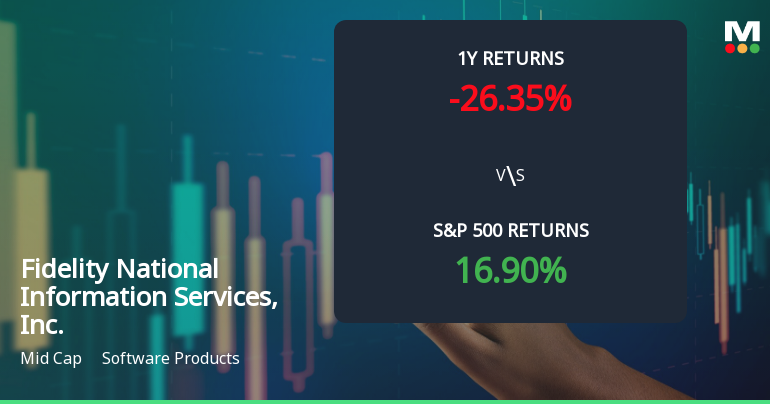 M

1Y RETURNS
-26.35%

V\S

S&P 500 RETURNS
16.90%

Fidelity National Information Services, Inc.

Mid Cap Software Products